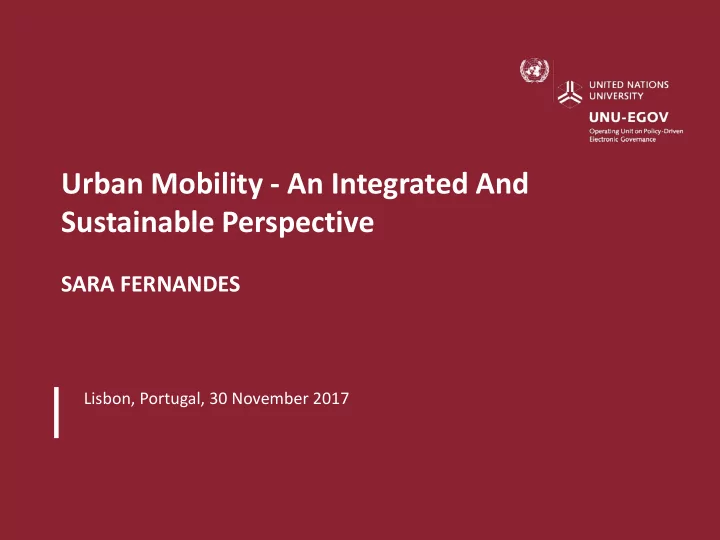 UNITED NATIONS UNIVERSITY

UNU-EGOV

Operating Unit on Policy-Driven Electronic Governance

Urban Mobility - An Integrated And Sustainable Perspective

SARA FERNANDES

Lisbon, Portugal, 30 November 2017